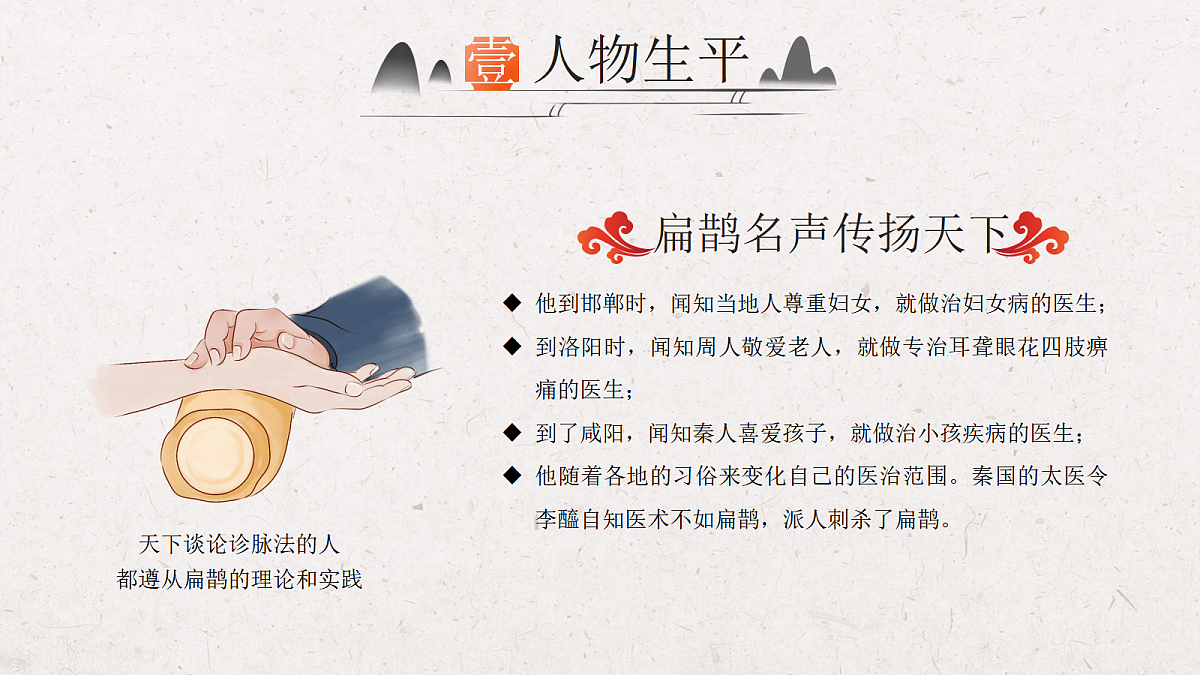 壹 人物生平

扁鹊名声传扬天下

◆ 他到邯郸时，闻知当地人尊重妇女，就做治妇女病的医生；
◆ 到洛阳时，闻知周人敬爱老人，就做专治耳聋眼花四肢痹痛的医生；
◆ 到了咸阳，闻知秦人喜爱孩子，就做治小孩疾病的医生；
◆ 他随着各地的习俗来变化自己的医治范围。秦国的太医令李醯自知医术不如扁鹊，派人刺杀了扁鹊。

天下谈论诊脉法的人
都遵从扁鹊的理论和实践